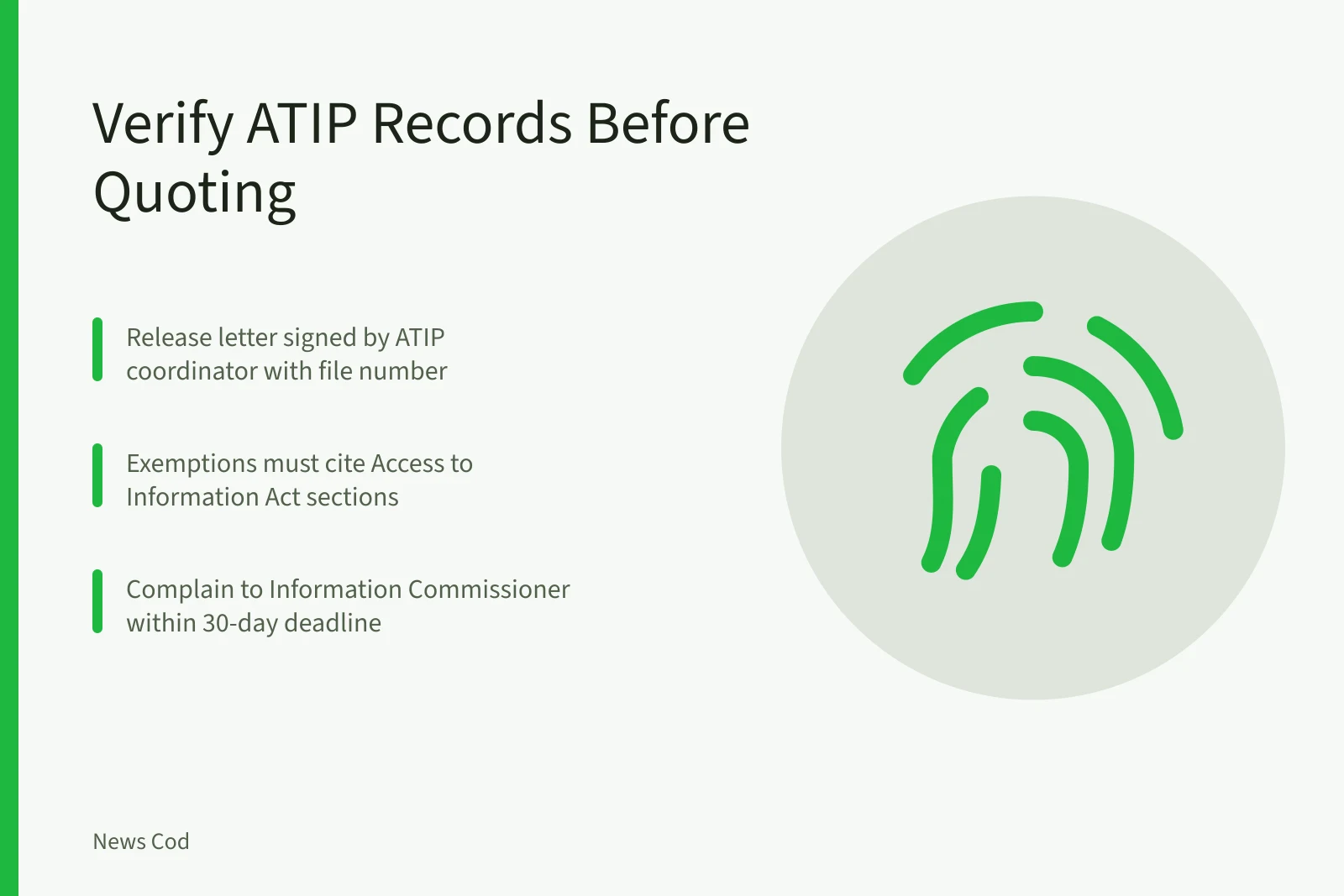 Verify ATIP Records Before Quoting

Release letter signed by ATIP coordinator with file number

Exemptions must cite Access to Information Act sections

Complain to Information Commissioner within 30-day deadline

News Cod